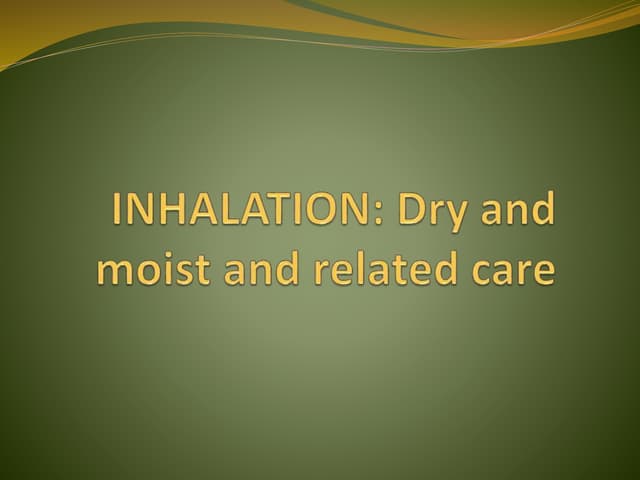 INHALATION: Dry and moist and related care